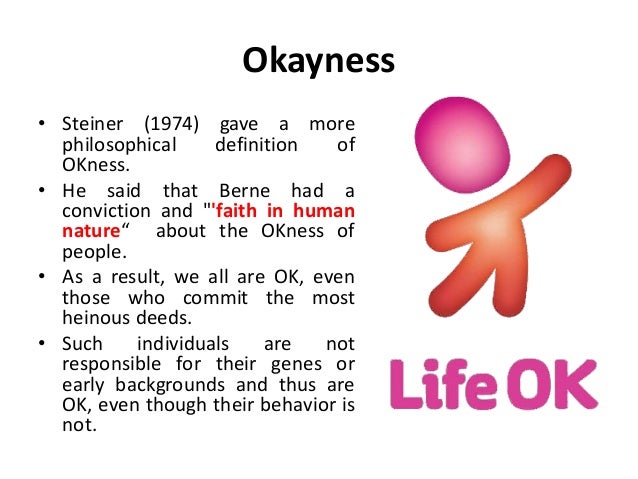 Okayness

• Steiner (1974) gave a more philosophical definition of OKness.
• He said that Berne had a conviction and "'faith in human nature“ about the OKness of people.
• As a result, we all are OK, even those who commit the most heinous deeds.
• Such individuals are not responsible for their genes or early backgrounds and thus are OK, even though their behavior is not.

Life OK